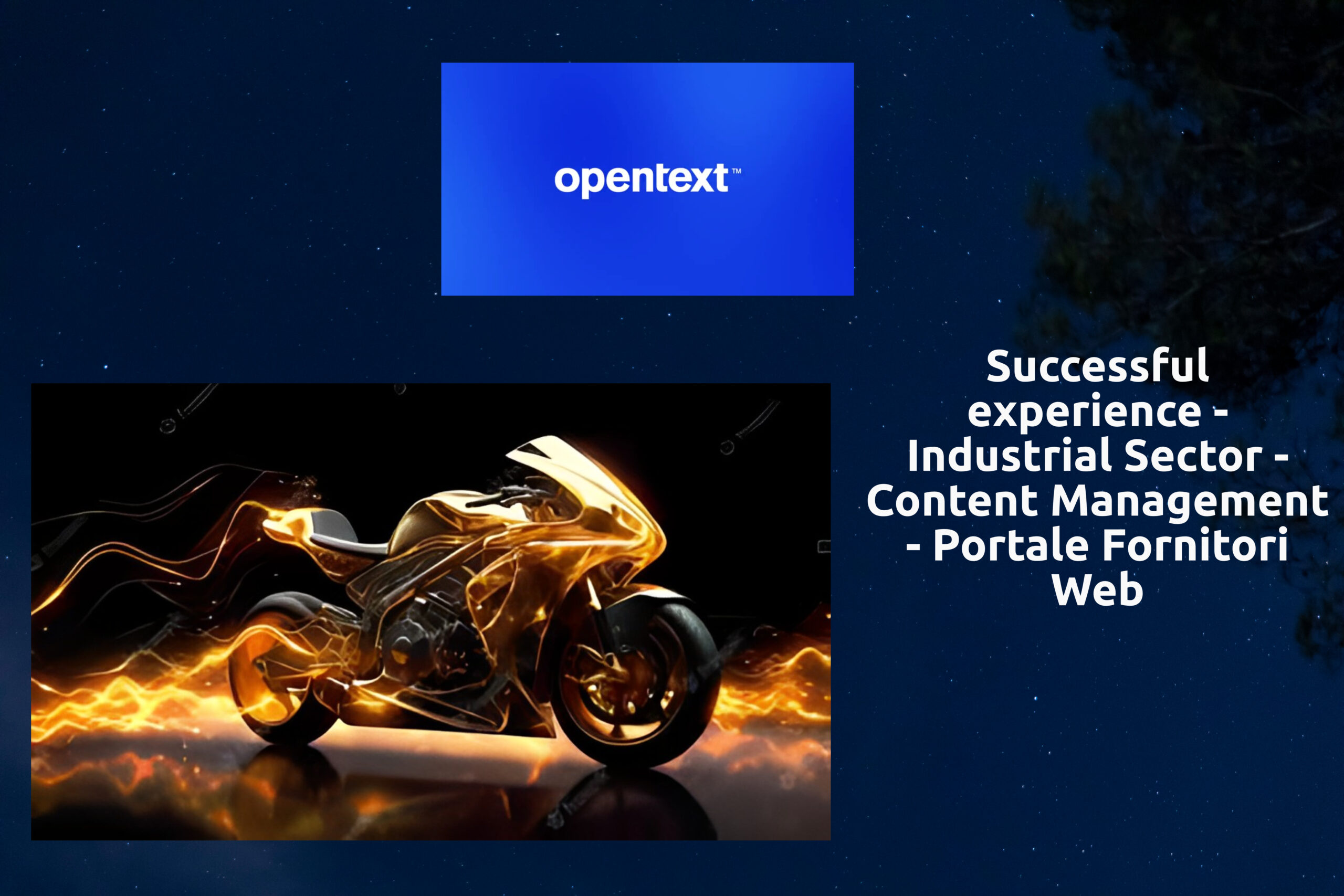 opentext™

Successful experience - Industrial Sector - Content Management - Portale Fornitori Web